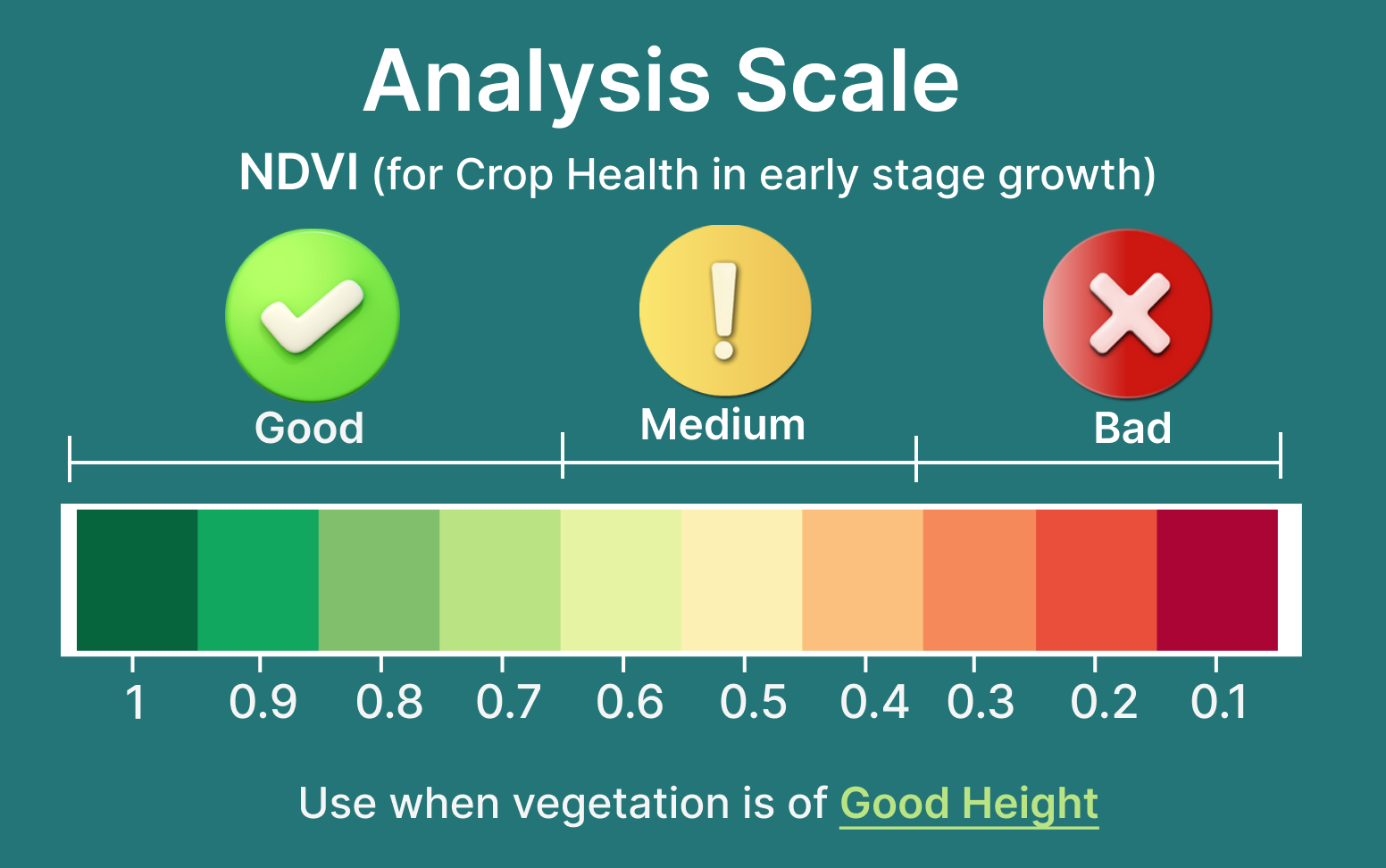 Analysis Scale

NDVI (for Crop Health in early stage growth)

Good

Medium

Bad

1 0.9 0.8 0.7 0.6 0.5 0.4 0.3 0.2 0.1

Use when vegetation is of Good Height